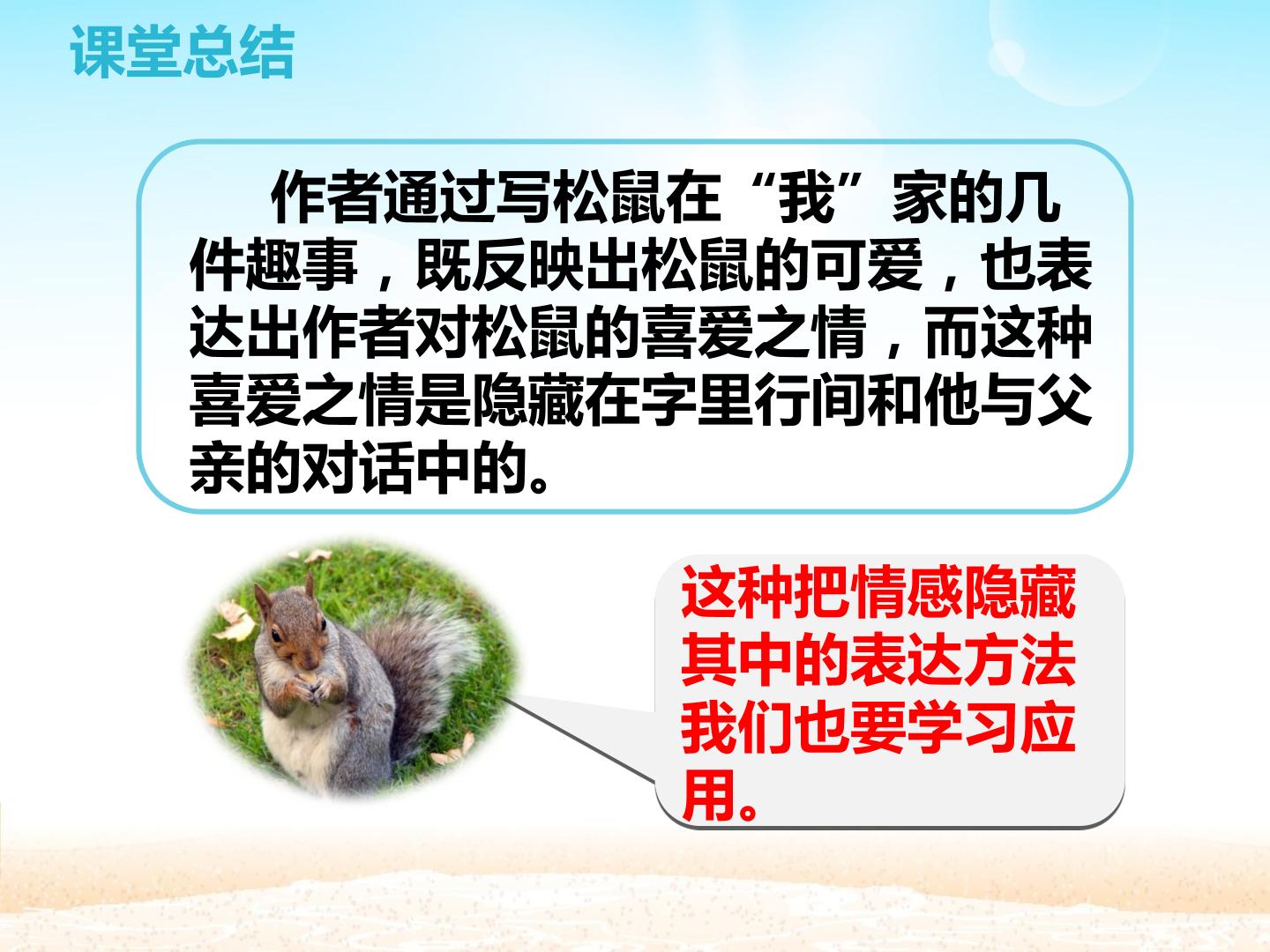 课堂总结

作者通过写松鼠在“我”家的几件趣事，既反映出松鼠的可爱，也表达出作者对松鼠的喜爱之情，而这种喜爱之情是隐藏在字里行间和他与父亲的对话中的。

这种把情感隐藏其中的表达方法我们也要学习应用。